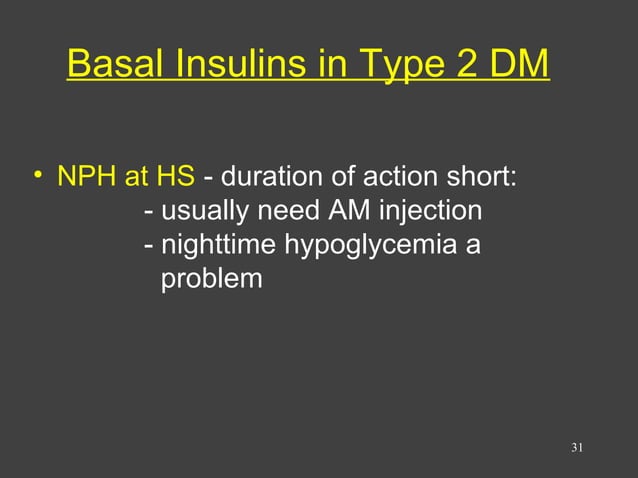 Basal Insulins in Type 2 DM

• NPH at HS - duration of action short:
- usually need AM injection
- nighttime hypoglycemia a problem

31